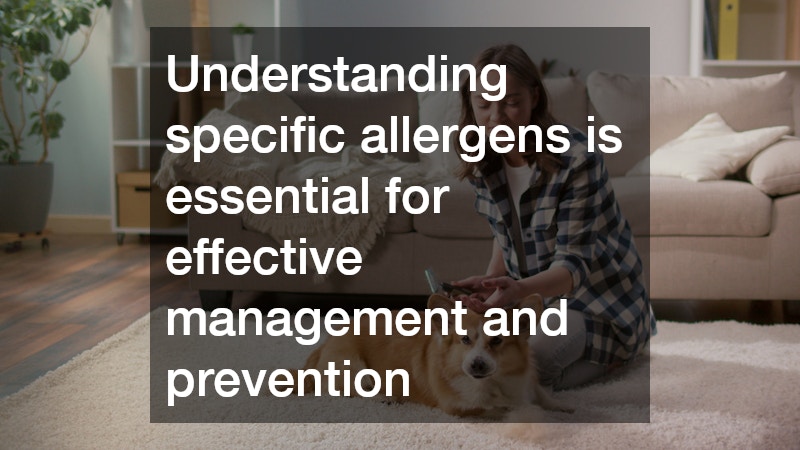 Understanding specific allergens is essential for effective management and prevention